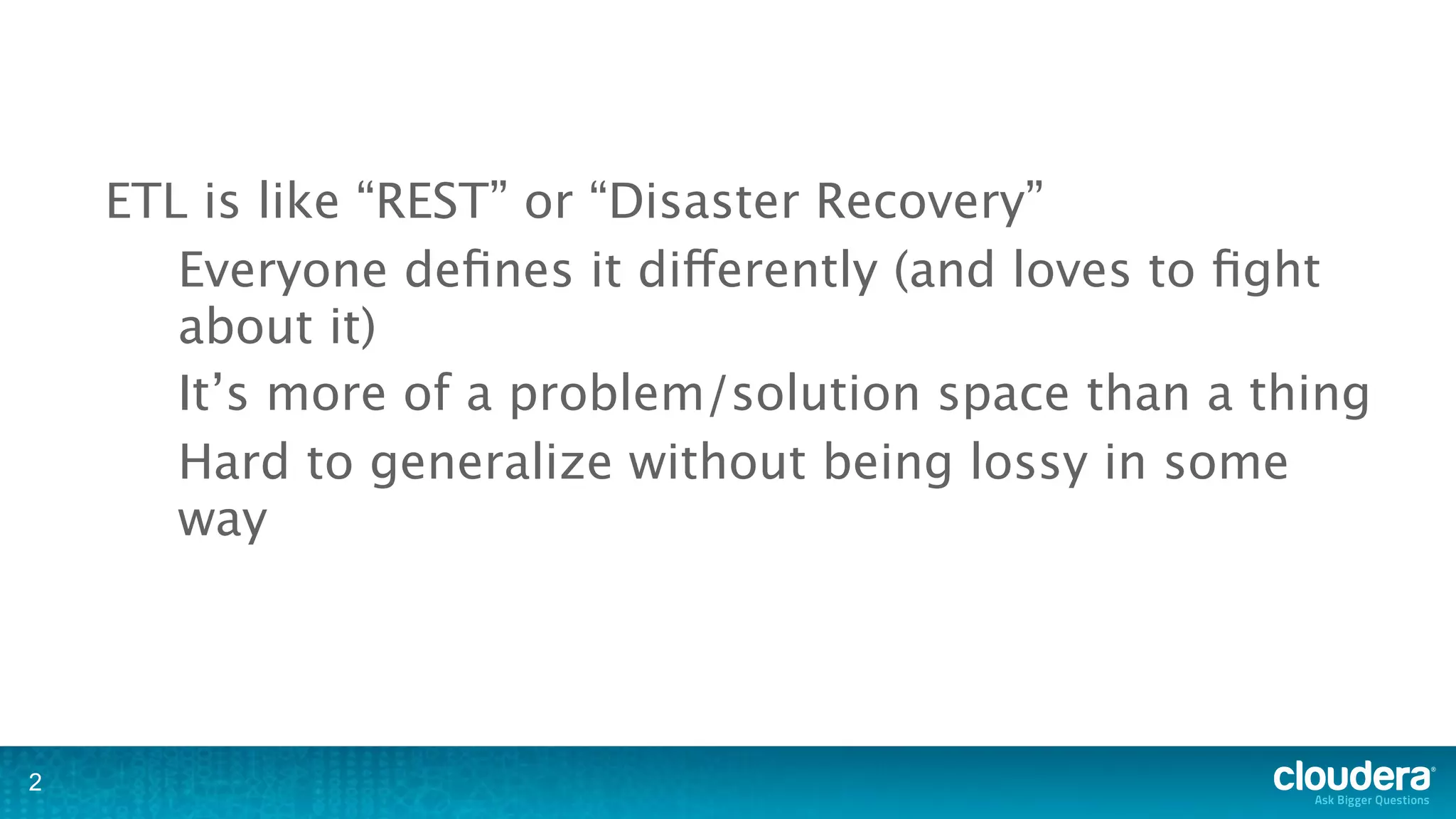 ETL is like “REST” or “Disaster Recovery”

Everyone defines it differently (and loves to fight about it)

It’s more of a problem/solution space than a thing

Hard to generalize without being lossy in some way

2

cloudera®
Ask Bigger Questions